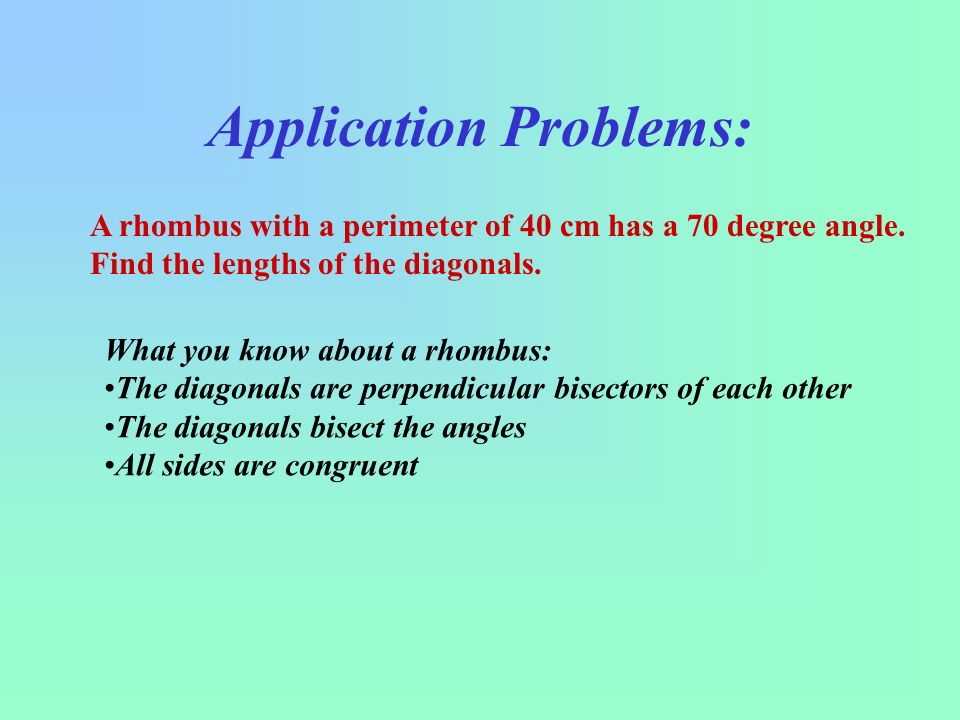 Application Problems:

A rhombus with a perimeter of 40 cm has a 70 degree angle. Find the lengths of the diagonals.

What you know about a rhombus:
•The diagonals are perpendicular bisectors of each other
•The diagonals bisect the angles
•All sides are congruent